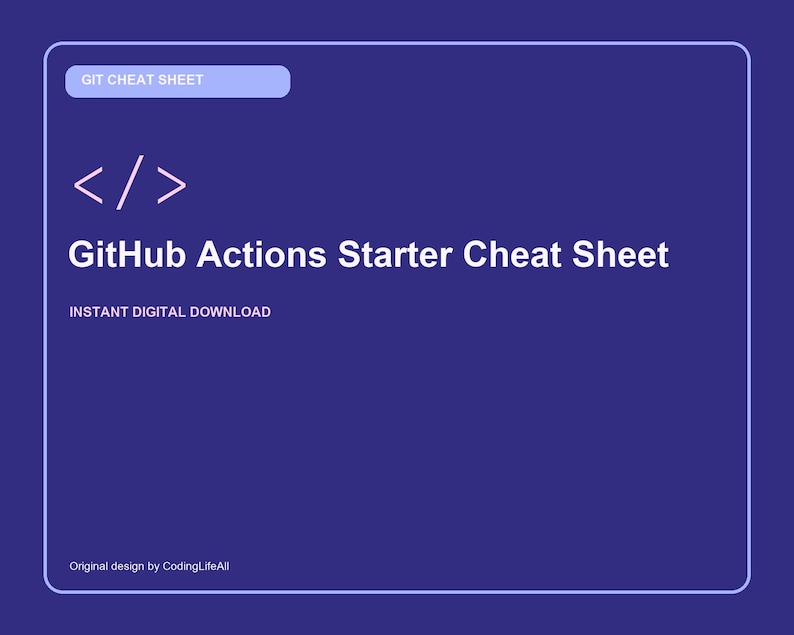 GIT CHEAT SHEET

</>

GitHub Actions Starter Cheat Sheet

INSTANT DIGITAL DOWNLOAD

Original design by CodingLifeAll